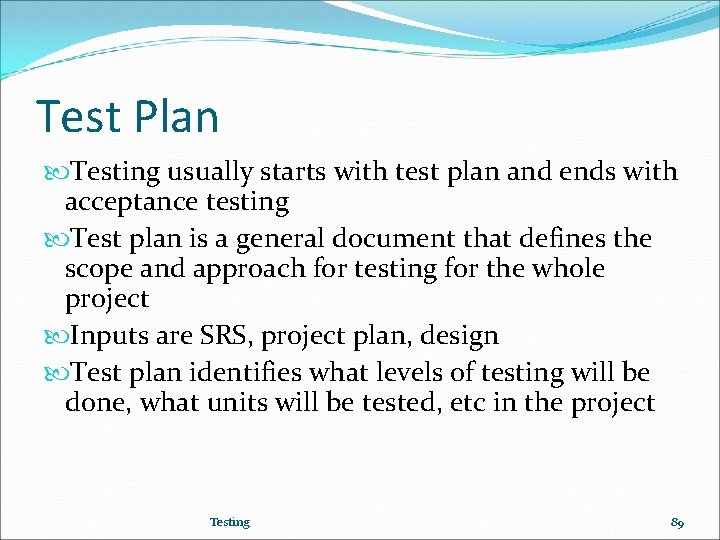 Test Plan

Testing usually starts with test plan and ends with acceptance testing

Test plan is a general document that defines the scope and approach for testing for the whole project

Inputs are SRS, project plan, design

Test plan identifies what levels of testing will be done, what units will be tested, etc in the project

Testing

89